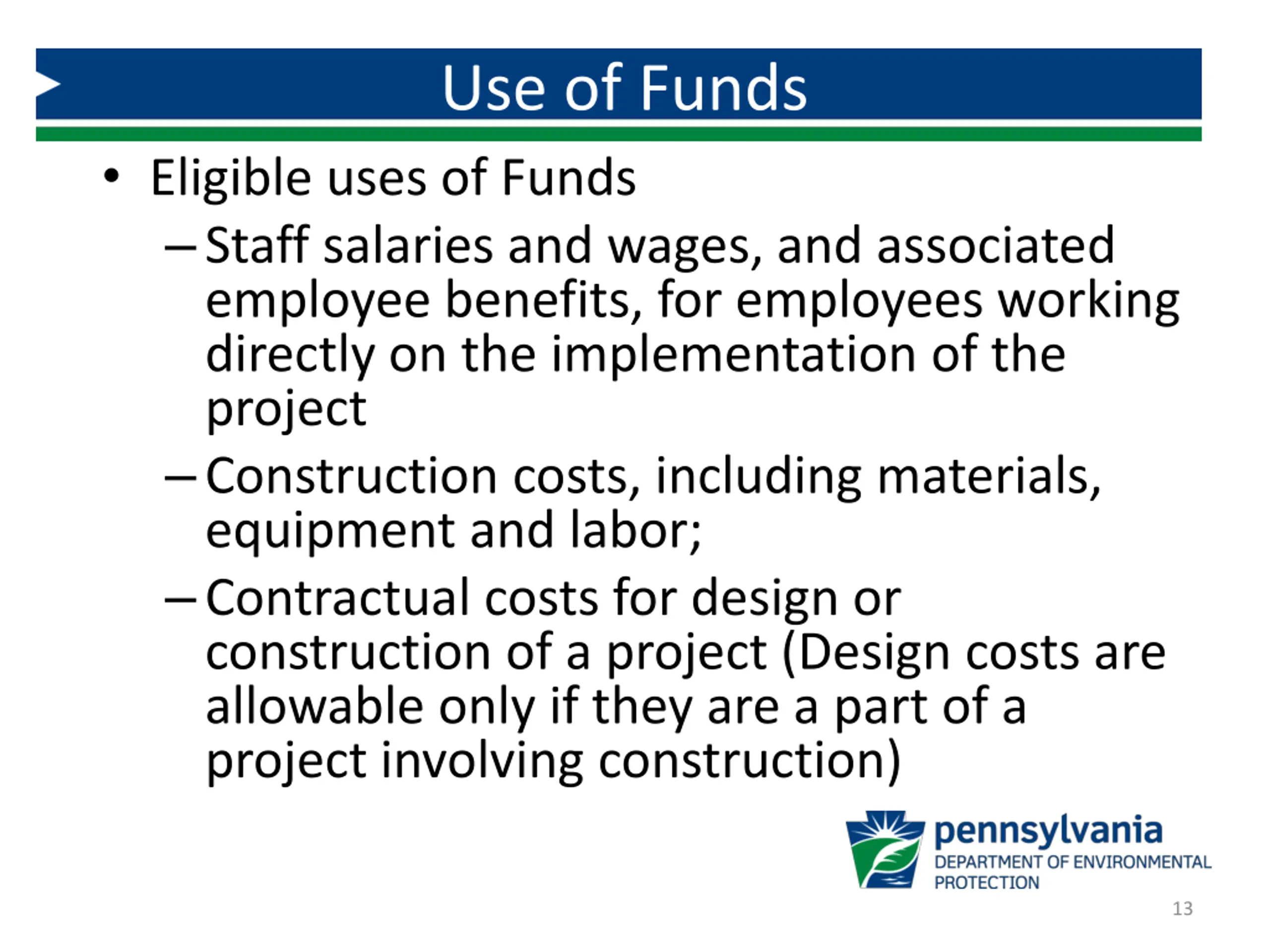 Use of Funds

• Eligible uses of Funds

– Staff salaries and wages, and associated employee benefits, for employees working directly on the implementation of the project

– Construction costs, including materials, equipment and labor;

– Contractual costs for design or construction of a project (Design costs are allowable only if they are a part of a project involving construction)

pennsylvania
DEPARTMENT OF ENVIRONMENTAL PROTECTION

13